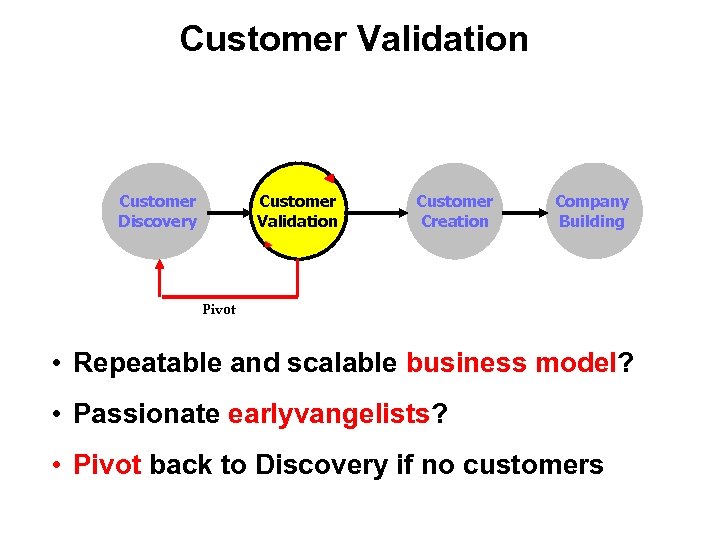 Customer Validation

Customer Discovery

Customer Validation

Customer Creation

Company Building

Pivot

• Repeatable and scalable business model?

• Passionate earlyvangelists?

• Pivot back to Discovery if no customers